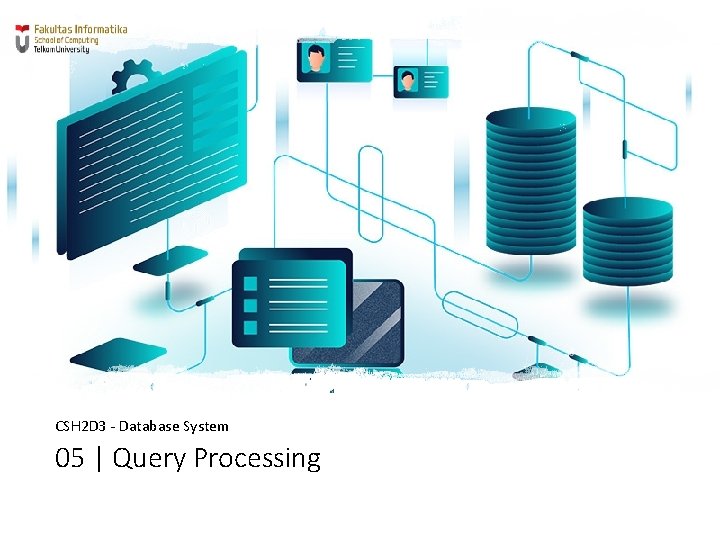 Fakultas Informatika
School of Computing
Telkom University

CSH2D3 - Database System

05 | Query Processing